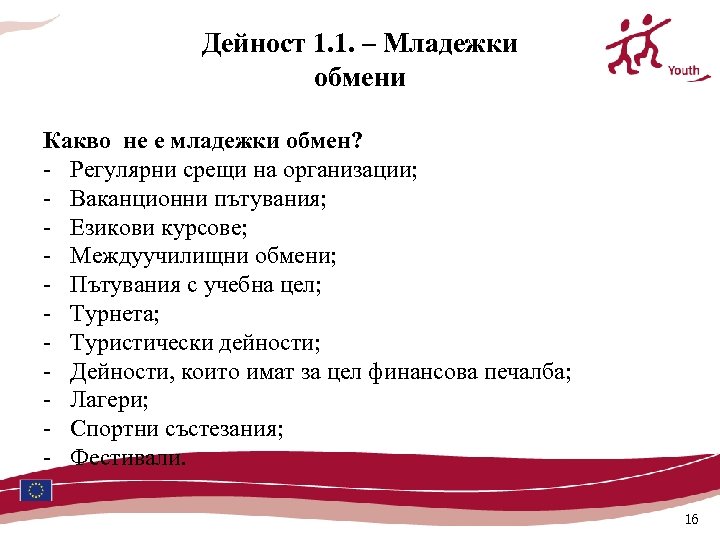 Дейност 1.1. – Младежки обмени

Youth

Какво не е младежки обмен?
- Регулярни срещи на организации;
- Ваканционни пътувания;
- Езикови курсове;
- Междуучилищни обмени;
- Пътувания с учебна цел;
- Турнета;
- Туристически дейности;
- Дейности, които имат за цел финансова печалба;
- Лагери;
- Спортни състезания;
- Фестивали.

16